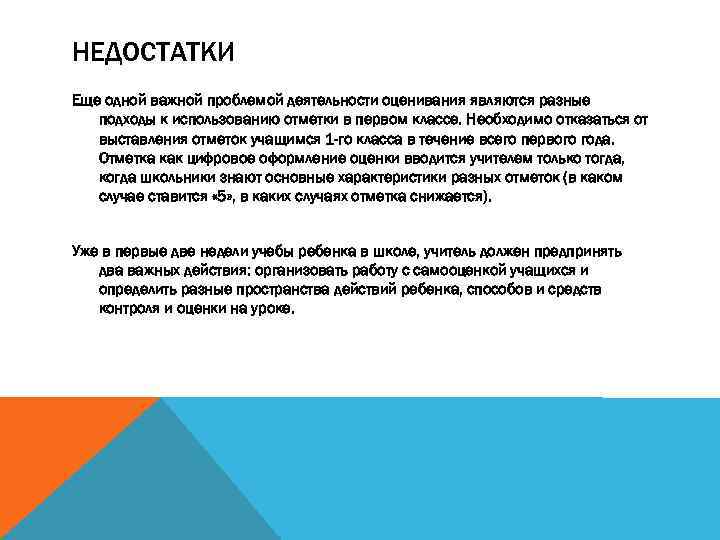 НЕДОСТАТКИ

Еще одной важной проблемой деятельности оценивания являются разные подходы к использованию отметки в первом классе. Необходимо отказаться от выставления отметок учащимся 1-го класса в течение всего первого года. Отметка как цифровое оформление оценки вводится учителем только тогда, когда школьники знают основные характеристики разных отметок (в каком случае ставится «5», в каких случаях отметка снижается).

Уже в первые две недели учебы ребенка в школе, учитель должен предпринять два важных действия: организовать работу с самооценкой учащихся и определить разные пространства действий ребенка, способов и средств контроля и оценки на уроке.